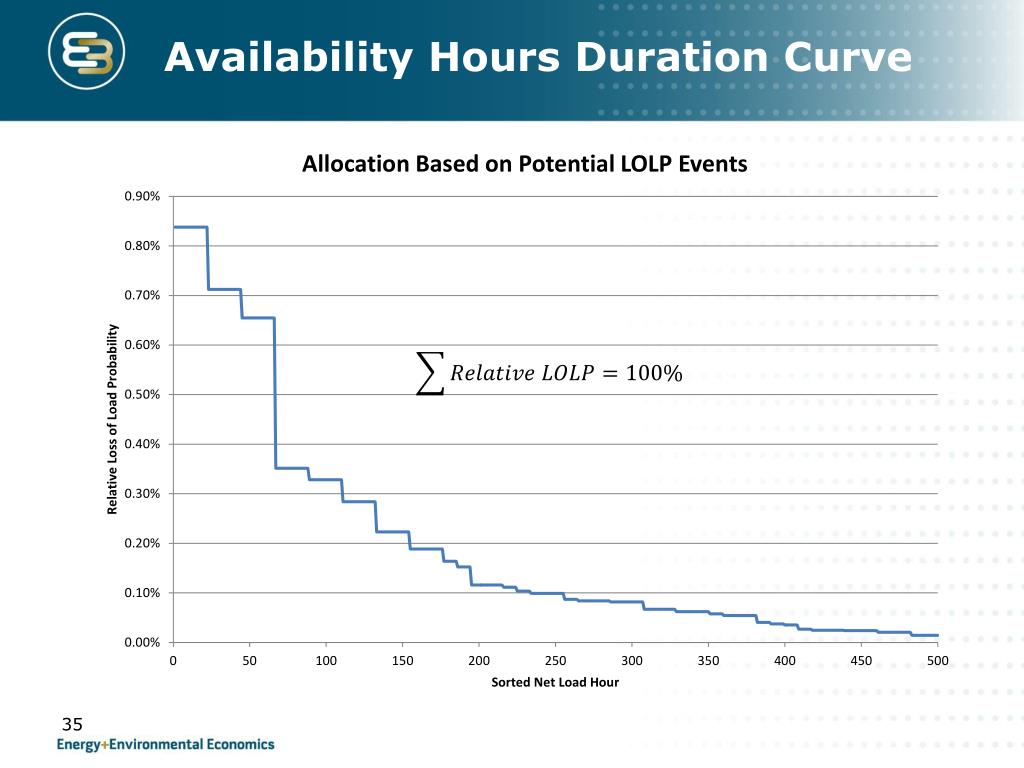 Availability Hours Duration Curve

Allocation Based on Potential LOLP Events

Relative Loss of Load Probability

0.90%
0.80%
0.70%
0.60%
0.50%
0.40%
0.30%
0.20%
0.10%
0.00%

$\sum Relative\ LOLP = 100\%$

0
50
100
150
200
250
300
350
400
450
500

Sorted Net Load Hour

35

Energy+Environmental Economics